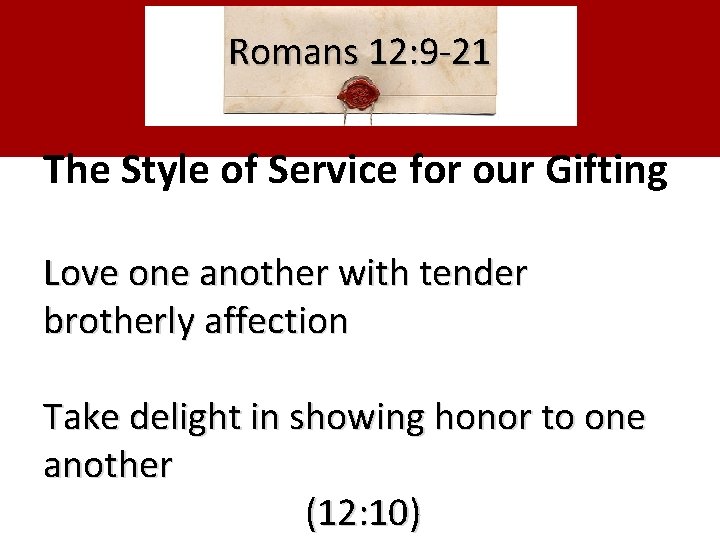 Romans 12:9-21

The Style of Service for our Gifting

Love one another with tender brotherly affection

Take delight in showing honor to one another

(12:10)